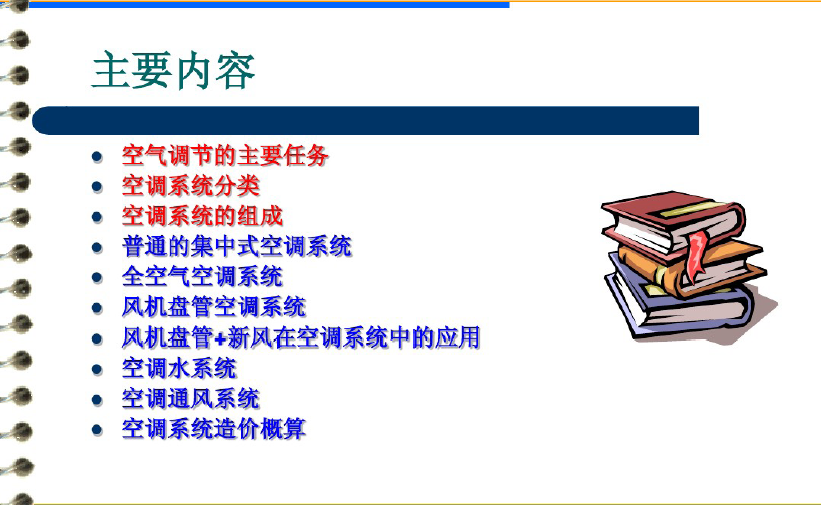 主要内容

- 空气调节的主要任务
- 空调系统分类
- 空调系统的组成
- 普通的集中式空调系统
- 全空气空调系统
- 风机盘管空调系统
- 风机盘管+新风在空调系统中的应用
- 空调水系统
- 空调通风系统
- 空调系统造价概算